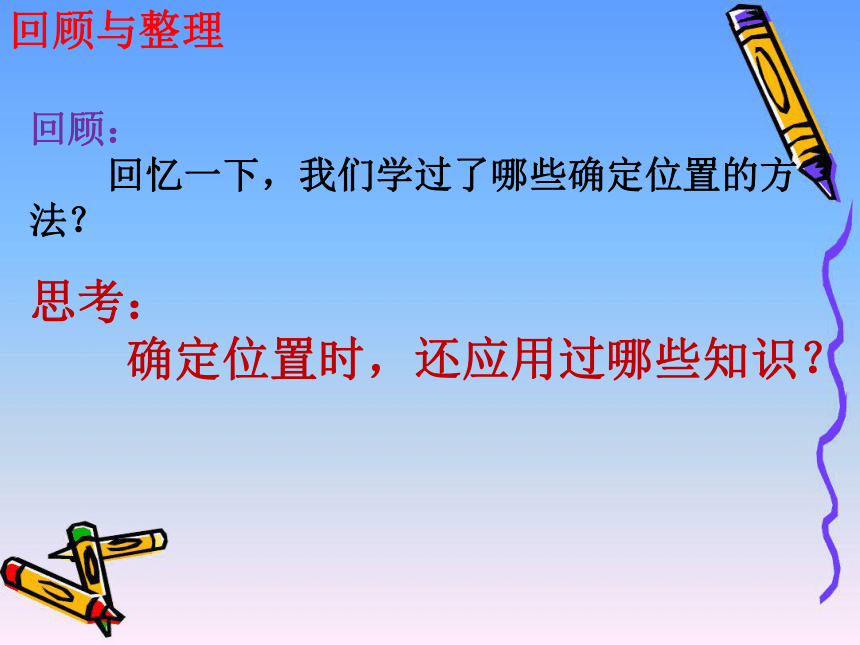 回顾与整理

回顾：

回忆一下，我们学过了哪些确定位置的方法？

思考：

确定位置时，还应用过哪些知识？